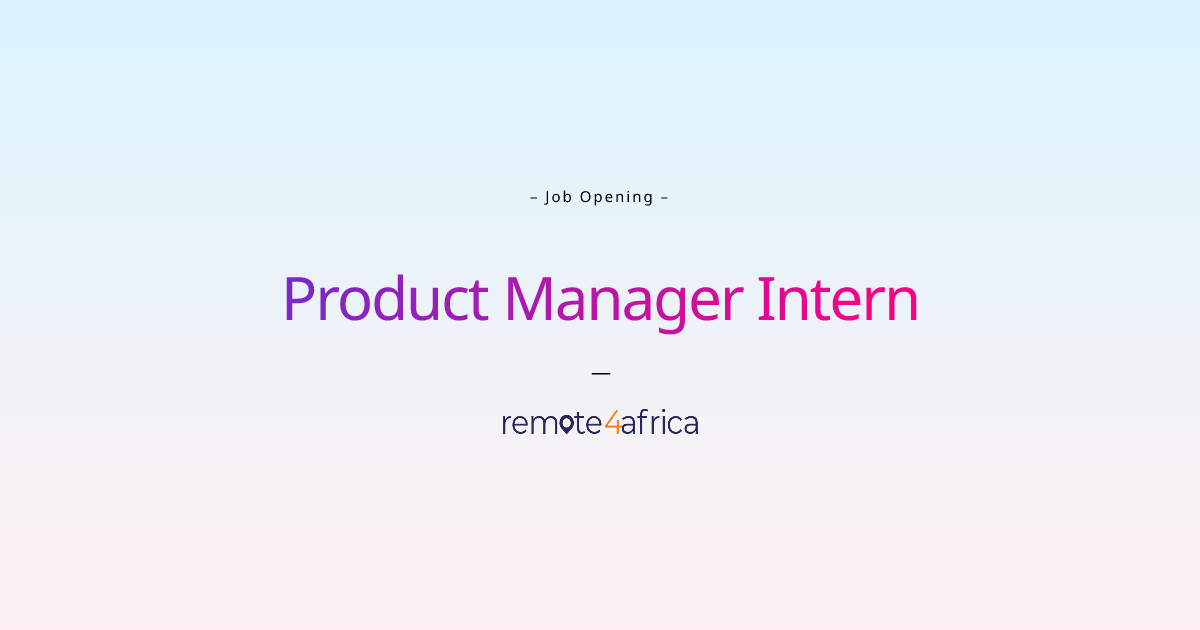 – Job Opening –

Product Manager Intern

—

remote4africa